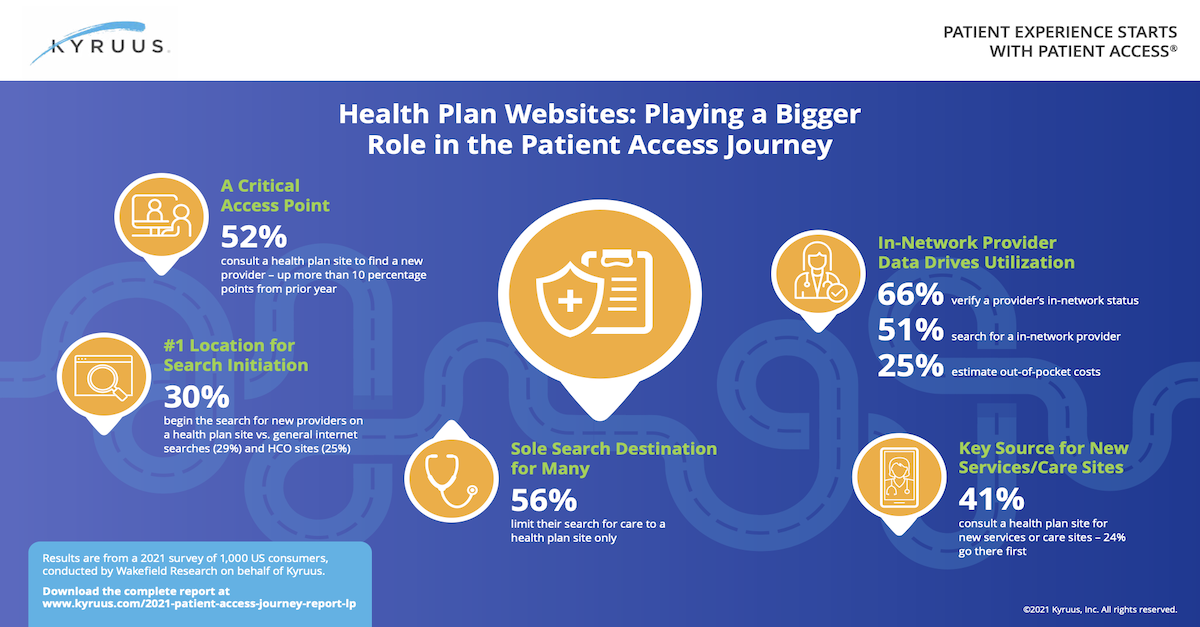 KYRUUS

PATIENT EXPERIENCE STARTS WITH PATIENT ACCESS®

Health Plan Websites: Playing a Bigger Role in the Patient Access Journey

A Critical Access Point

52%

consult a health plan site to find a new provider – up more than 10 percentage points from prior year

#1 Location for Search Initiation

30%

begin the search for new providers on a health plan site vs. general internet searches (29%) and HCO sites (25%)

Sole Search Destination for Many

56%

limit their search for care to a health plan site only

In-Network Provider Data Drives Utilization

66% verify a provider's in-network status

51% search for a in-network provider

25% estimate out-of-pocket costs

Key Source for New Services/Care Sites

41%

consult a health plan site for new services or care sites – 24% go there first

Results are from a 2021 survey of 1,000 US consumers, conducted by Wakefield Research on behalf of Kyruus.

Download the complete report at www.kyruus.com/2021-patient-access-journey-report-lp

©2021 Kyruus, Inc. All rights reserved.